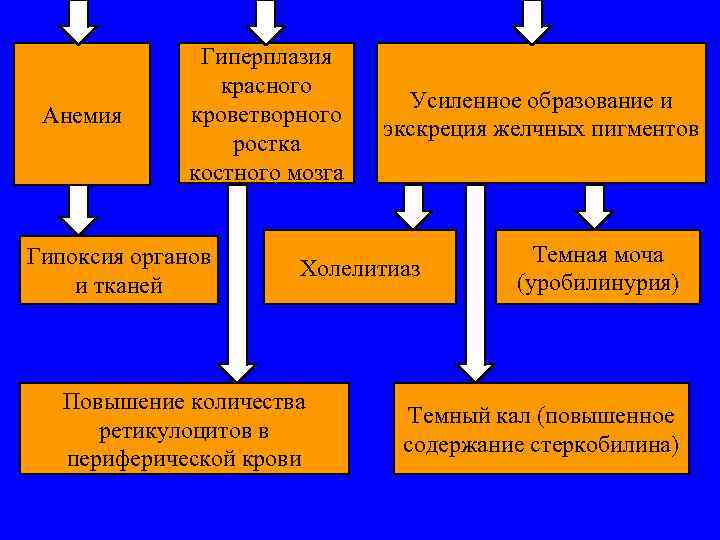 Анемия

Гиперплазия красного кроветворного ростка костного мозга

Усиленное образование и экскреция желчных пигментов

Гипоксия органов и тканей

Холелитиаз

Темная моча (уробилинурия)

Повышение количества ретикулоцитов в периферической крови

Темный кал (повышенное содержание стеркобилина)